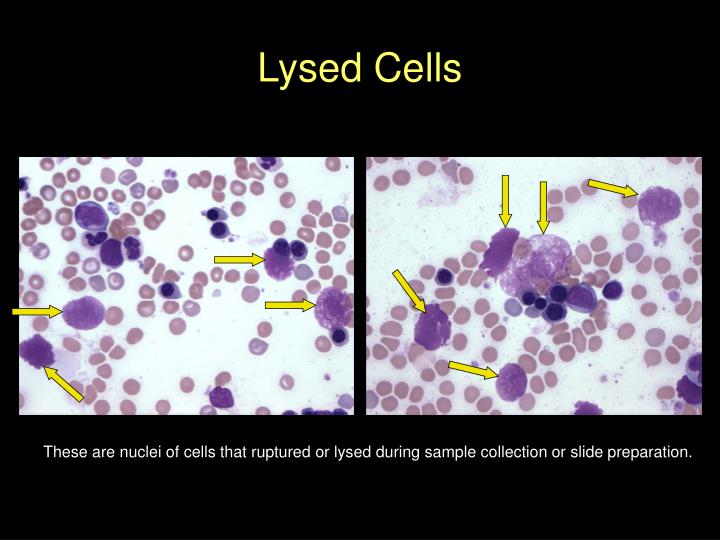 Lysed Cells

These are nuclei of cells that ruptured or lysed during sample collection or slide preparation.